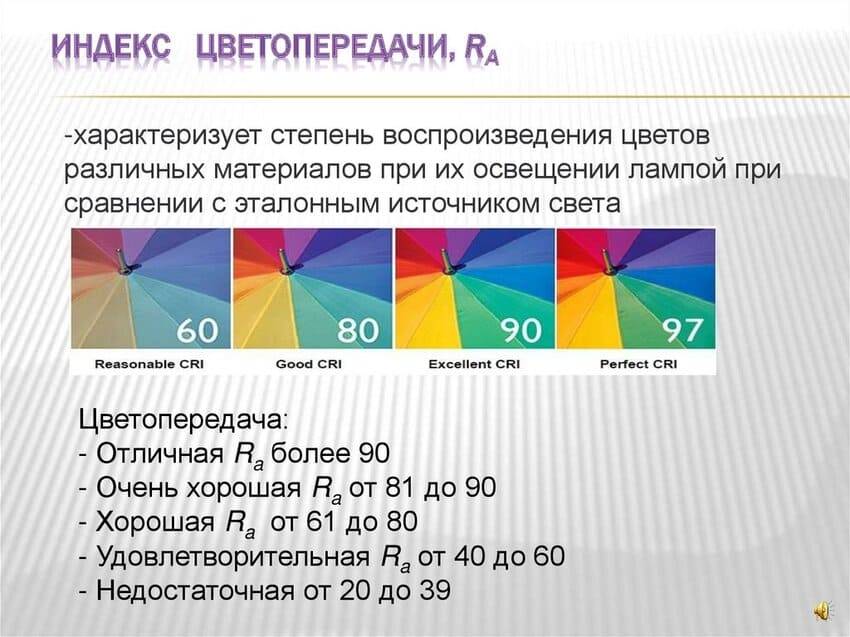 ИНДЕКС ЦВЕТОПЕРЕДАЧИ, $R_A$

-характеризует степень воспроизведения цветов различных материалов при их освещении лампой при сравнении с эталонным источником света

60
Reasonable CRI

80
Good CRI

90
Excellent CRI

97
Perfect CRI

Цветопередача:
- Отличная $R_a$ более 90
- Очень хорошая $R_a$ от 81 до 90
- Хорошая $R_a$ от 61 до 80
- Удовлетворительная $R_a$ от 40 до 60
- Недостаточная от 20 до 39